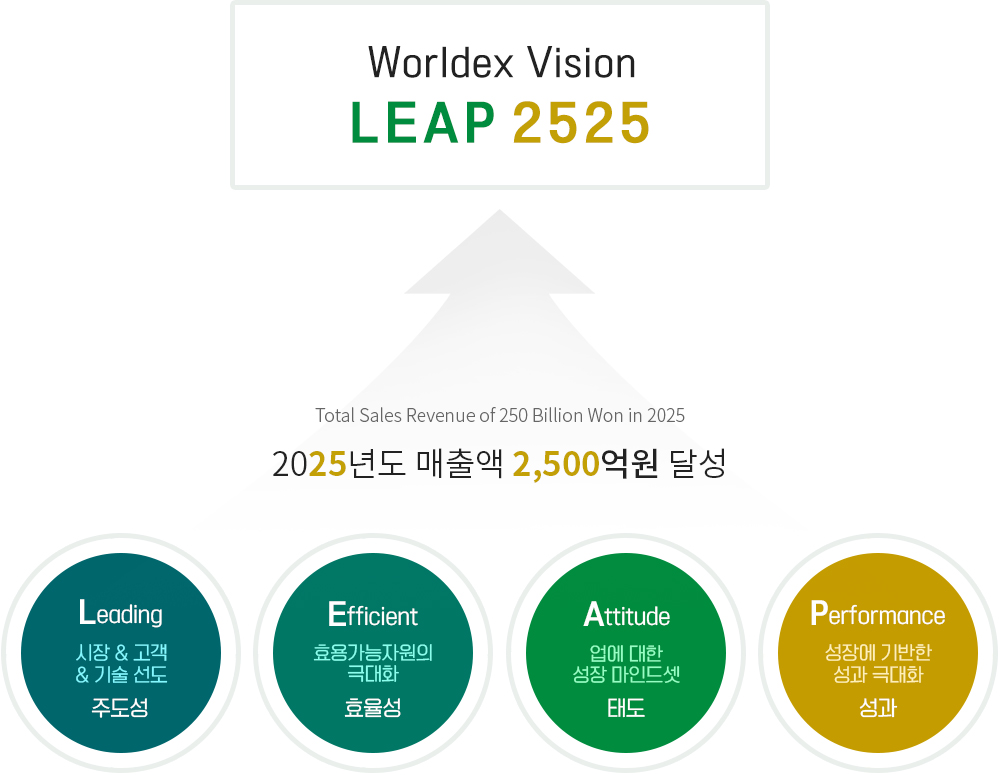 Worldex Vision
LEAP 2525

Total Sales Revenue of 250 Billion Won in 2025
2025년도 매출액 2,500억원 달성

Leading
시장 & 고객 & 기술 선도
주도성

Efficient
효용가능자원의 극대화
효율성

Attitude
업에 대한 성장 마인드셋
태도

Performance
성장에 기반한 성과 극대화
성과